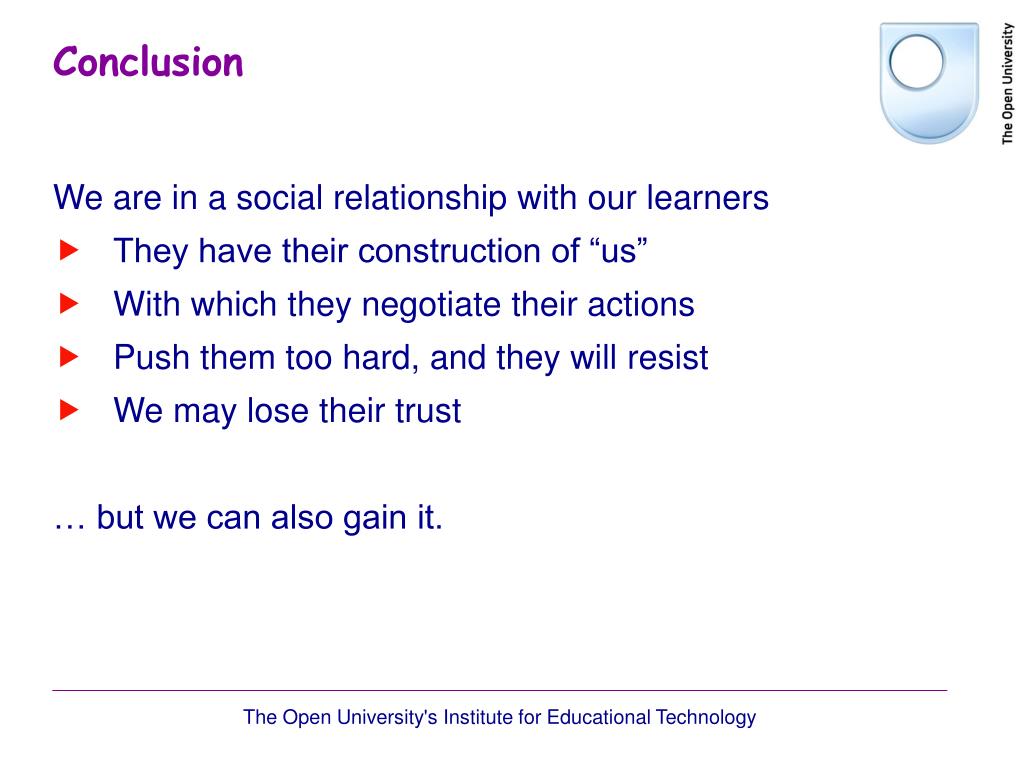 Conclusion

The Open University

We are in a social relationship with our learners
They have their construction of “us”
With which they negotiate their actions
Push them too hard, and they will resist
We may lose their trust

… but we can also gain it.

The Open University's Institute for Educational Technology